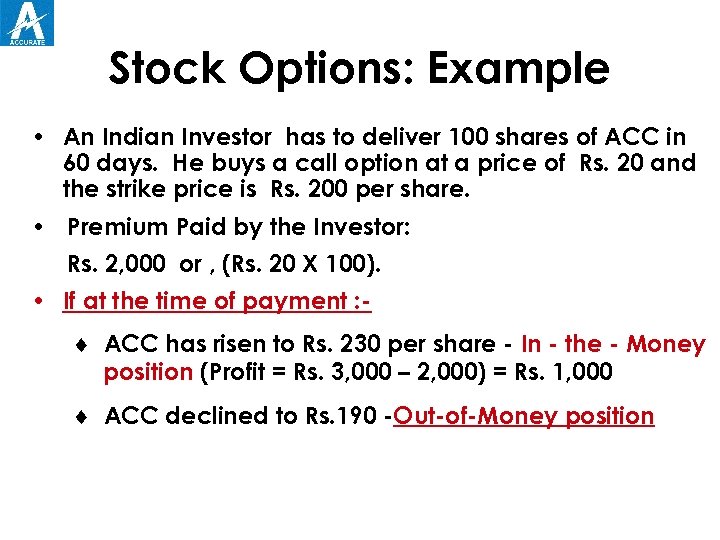 ACCURATE

Stock Options: Example

• An Indian Investor has to deliver 100 shares of ACC in 60 days. He buys a call option at a price of Rs. 20 and the strike price is Rs. 200 per share.

• Premium Paid by the Investor:

Rs. 2,000 or , (Rs. 20 X 100).

• If at the time of payment :-

♦ ACC has risen to Rs. 230 per share - In - the - Money position (Profit = Rs. 3,000 – 2,000) = Rs. 1,000

♦ ACC declined to Rs.190 -Out-of-Money position